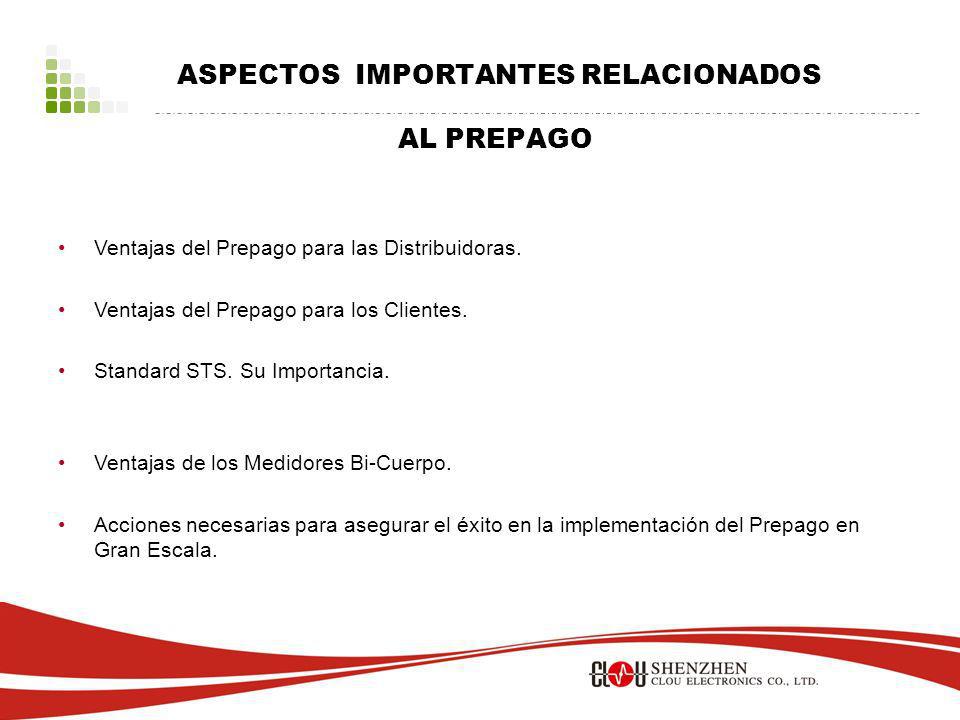 ASPECTOS IMPORTANTES RELACIONADOS

AL PREPAGO

• Ventajas del Prepago para las Distribuidoras.

• Ventajas del Prepago para los Clientes.

• Standard STS. Su Importancia.

• Ventajas de los Medidores Bi-Cuerpo.

• Acciones necesarias para asegurar el éxito en la implementación del Prepago en Gran Escala.

CLOU SHENZHEN CLOU ELECTRONICS CO., LTD.